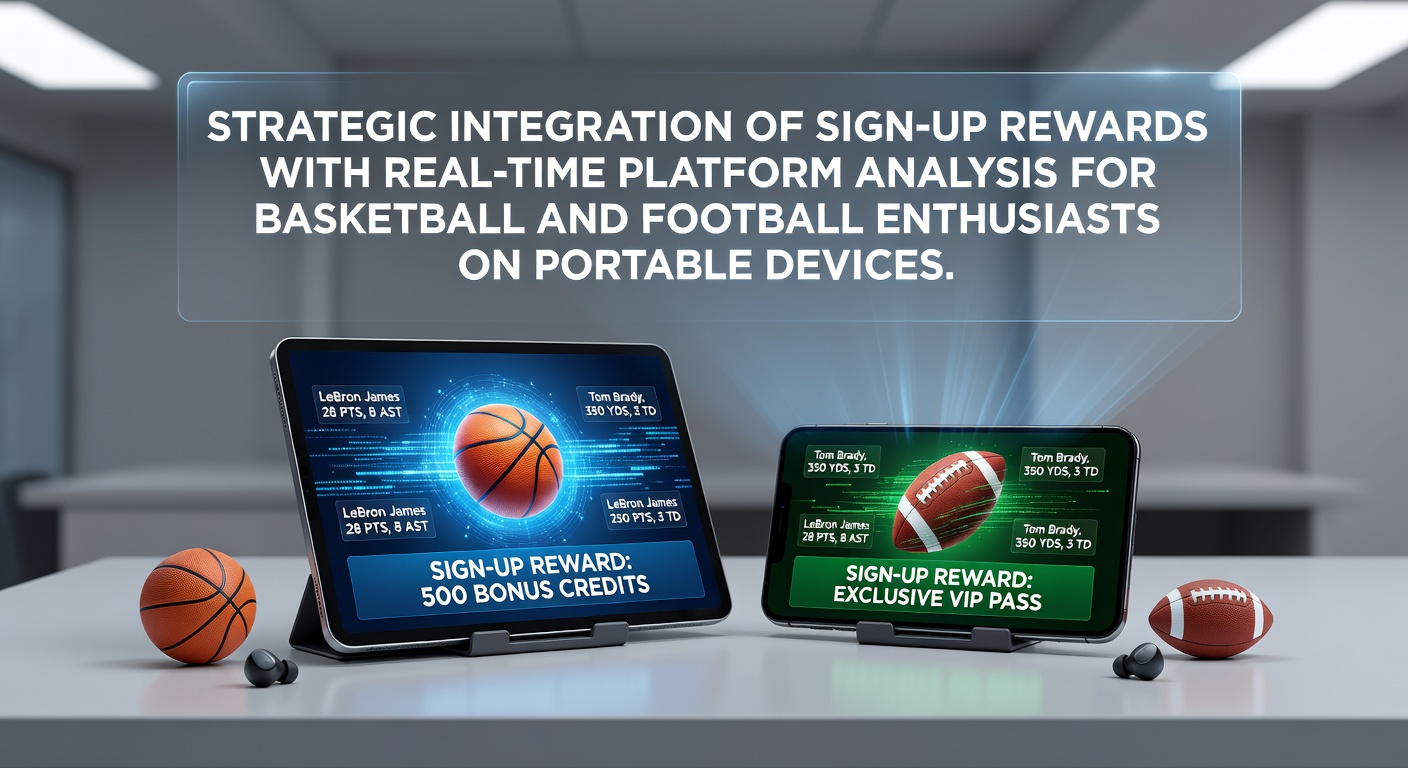 STRATEGIC INTEGRATION OF SIGN-UP REWARDS WITH REAL-TIME PLATFORM ANALYSIS FOR BASKETBALL AND FOOTBALL ENTHUSIASTS ON PORTABLE DEVICES.

LeBron James
28 PTS, 8 AST

Tom Brady,
350 YDS, 3 TD

LeBron James
28 PTS, 8 AST

LeBron James
250 PTS, 3 TD

SIGN-UP REWARD:
500 BONUS CREDITS

Tom Brady,
350 YDS, 3 TD

Tom Brady,
350 YDS, 3 TD

LeBron James
28 PTS, 8 AST

Tom Brady,
350 YDS, 3 TD

SIGN-UP REWARD:
EXCLUSIVE VIP PASS